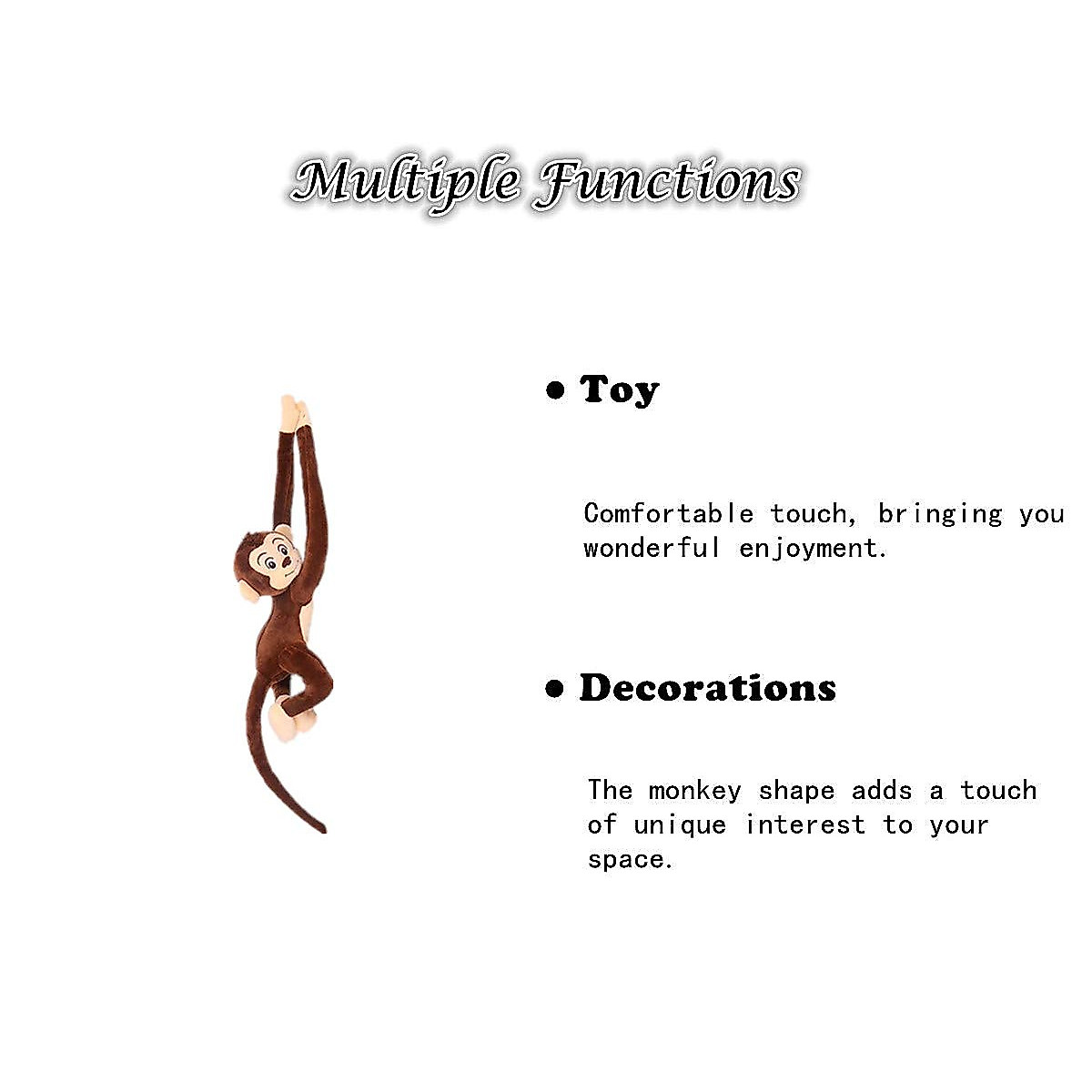 Multiple Functions

• Toy

Comfortable touch, bringing you wonderful enjoyment.

• Decorations

The monkey shape adds a touch of unique interest to your space.